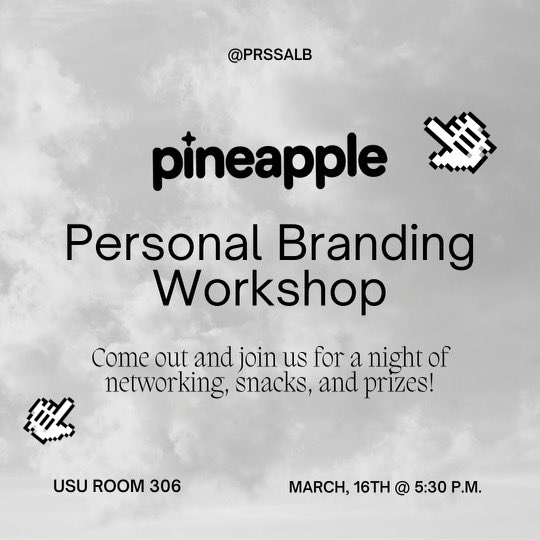 @PRSSALB

pineapple

Personal Branding Workshop

Come out and join us for a night of networking, snacks, and prizes!

USU ROOM 306

MARCH, 16TH @ 5:30 P.M.